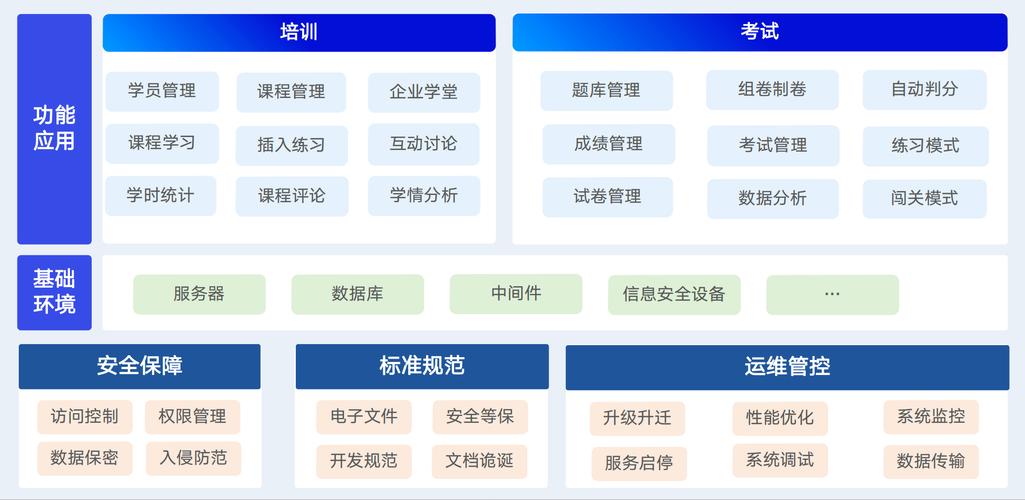 功能应用

培训

学员管理 课程管理 企业学堂
课程学习 插入练习 互动讨论
学时统计 课程评论 学情分析

考试

题库管理 组卷制卷 自动判分
成绩管理 考试管理 练习模式
试卷管理 数据分析 闯关模式

基础环境

服务器 数据库 中间件 信息安全设备 ···

安全保障

访问控制 权限管理
数据保密 入侵防范

标准规范

电子文件 安全等保
开发规范 文档诡诞

运维管控

升级升迁 性能优化 系统监控
服务启停 系统调试 数据传输